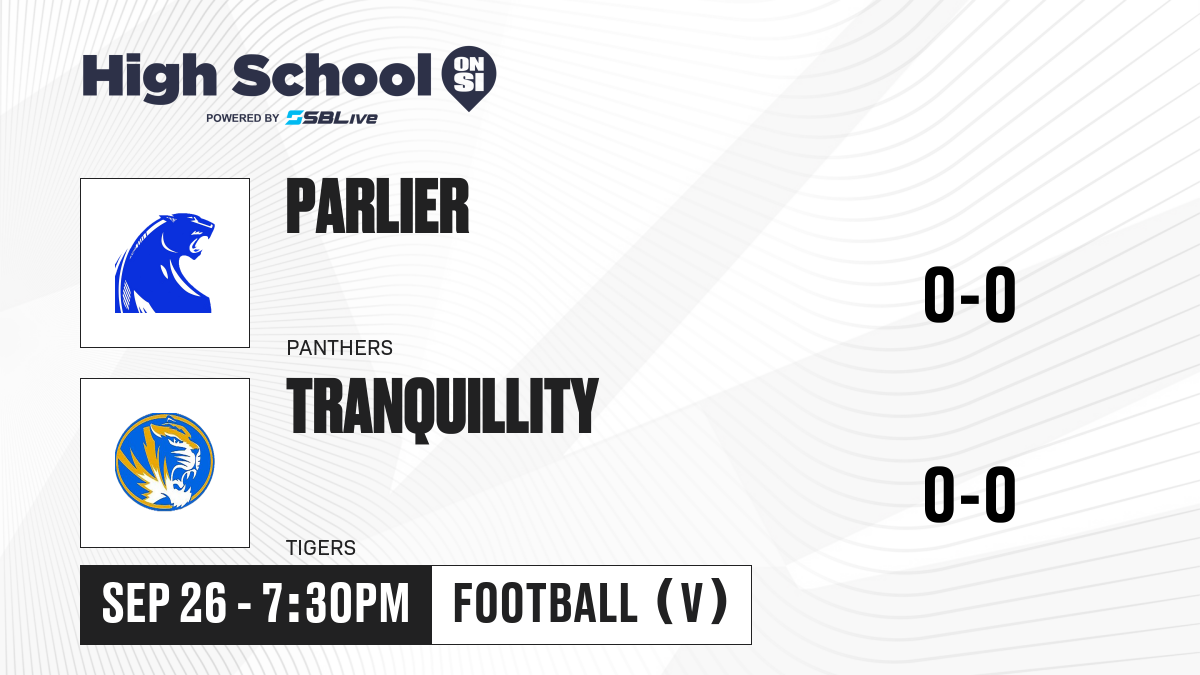 High School ON SI
POWERED BY SBLive

PARLIER
PANTHERS
0-0

TRANQUILLITY
TIGERS
0-0

SEP 26 - 7:30PM
FOOTBALL (V)